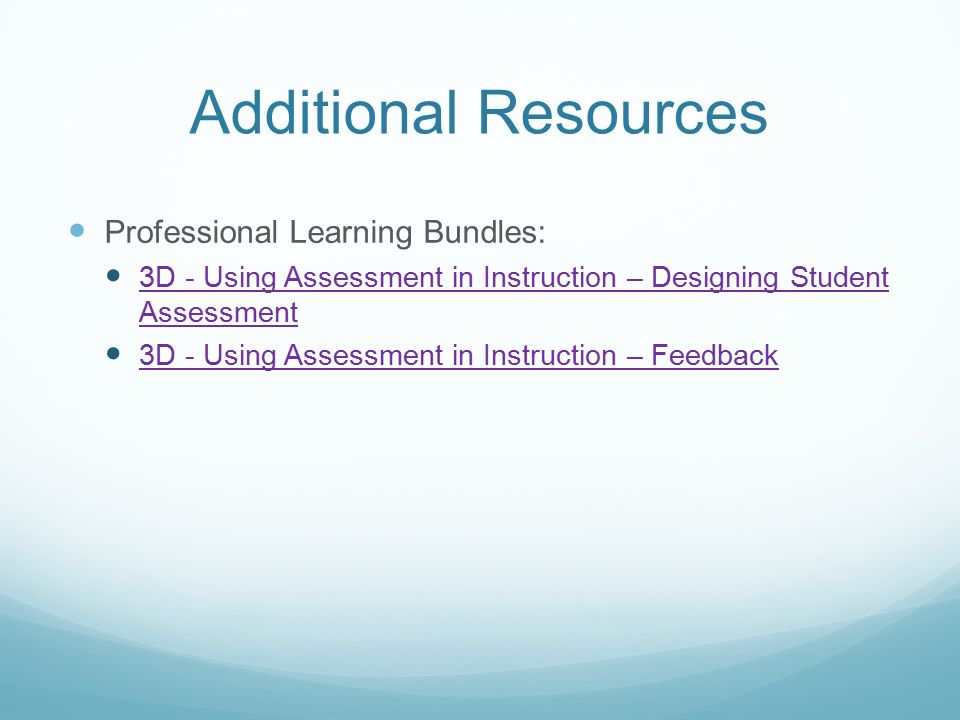 Additional Resources

Professional Learning Bundles:

3D - Using Assessment in Instruction – Designing Student Assessment

3D - Using Assessment in Instruction – Feedback